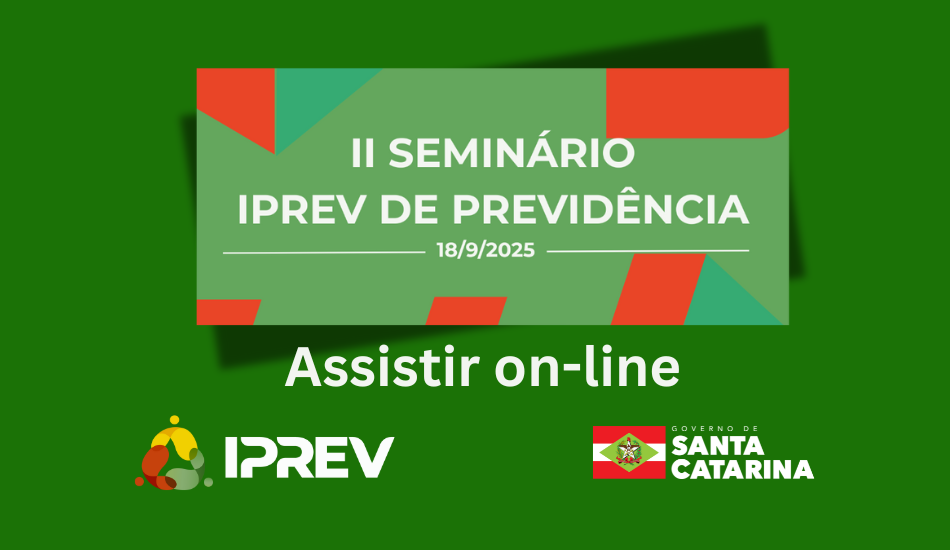 II SEMINÁRIO
IPREV DE PREVIDÊNCIA

18/9/2025

Assistir on-line

IPREV

GOVERNO DE
SANTA
CATARINA